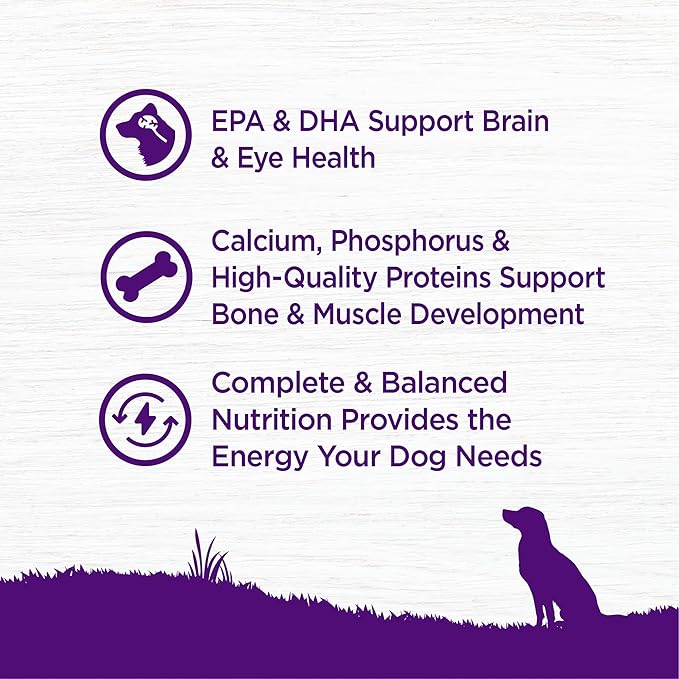 EPA & DHA Support Brain & Eye Health

Calcium, Phosphorus & High-Quality Proteins Support Bone & Muscle Development

Complete & Balanced Nutrition Provides the Energy Your Dog Needs